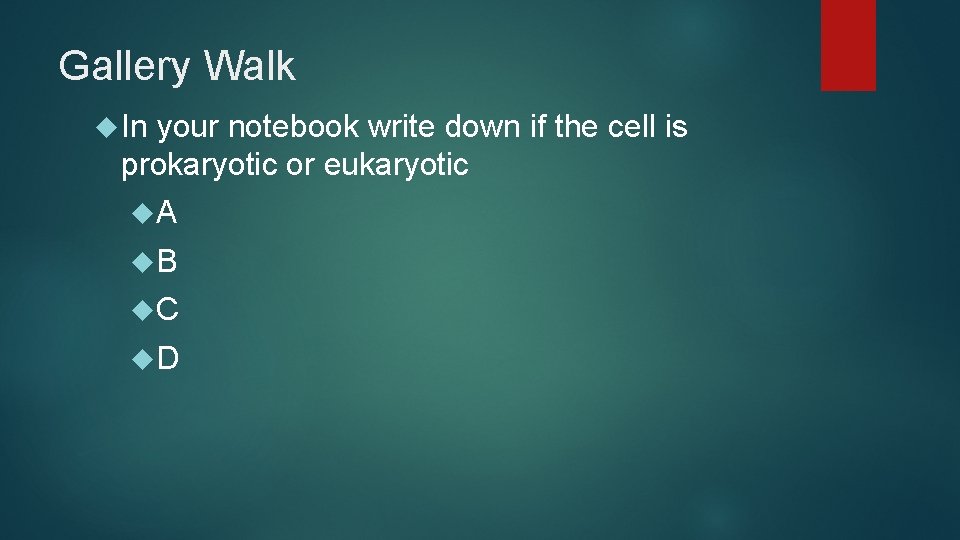 Gallery Walk

In your notebook write down if the cell is prokaryotic or eukaryotic

A

B

C

D